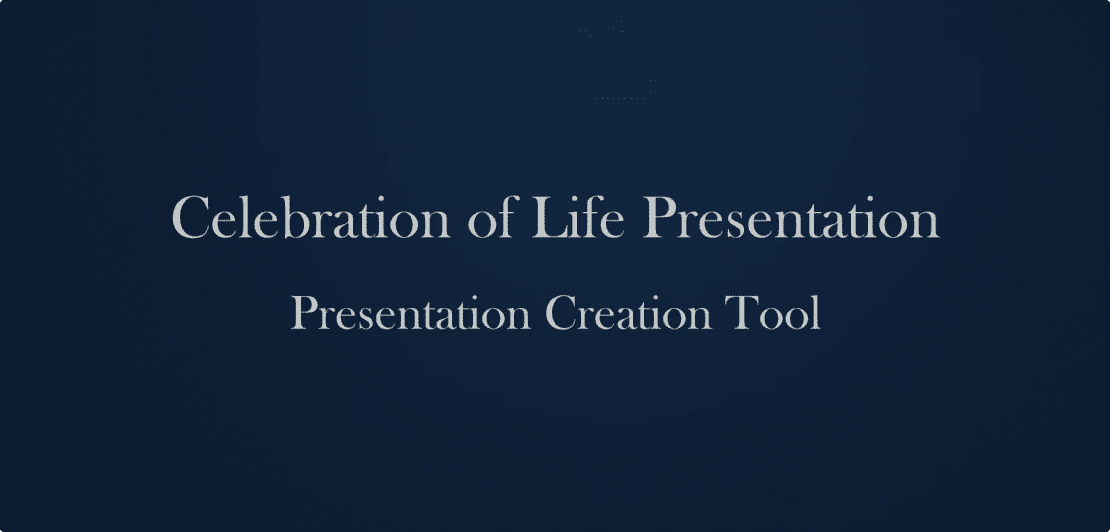 Celebration of Life Presentation

Presentation Creation Tool